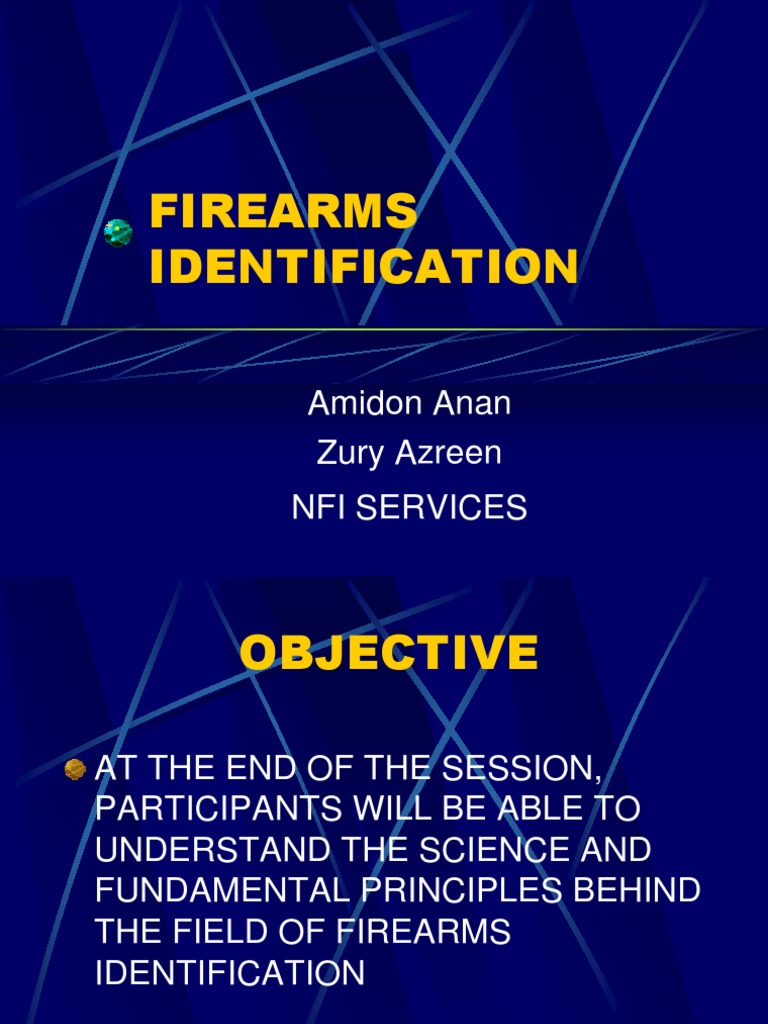 FIREARMS IDENTIFICATION

Amidon Anan
Zury Azreen
NFI SERVICES

OBJECTIVE

AT THE END OF THE SESSION, PARTICIPANTS WILL BE ABLE TO UNDERSTAND THE SCIENCE AND FUNDAMENTAL PRINCIPLES BEHIND THE FIELD OF FIREARMS IDENTIFICATION